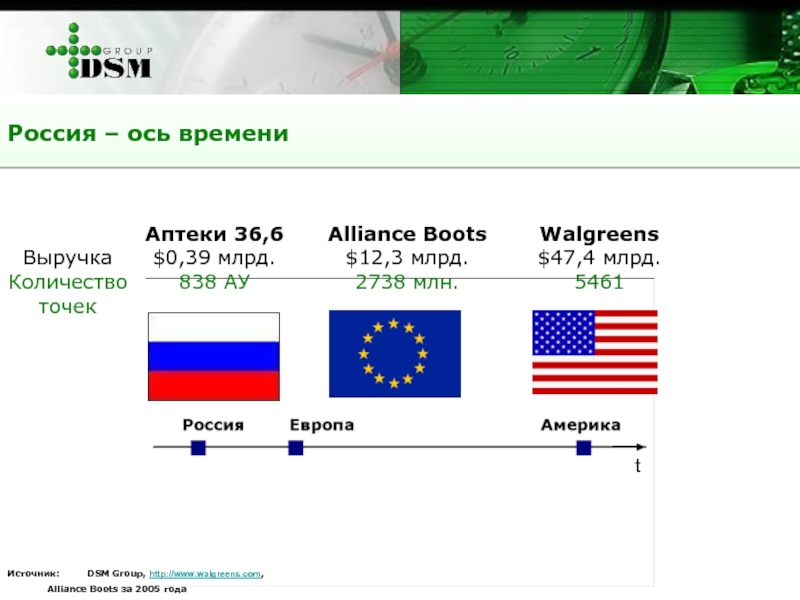 GROUP DSM

Россия – ось времени

| | Аптеки 36,6 | Alliance Boots | Walgreens |
|---|---|---|---|
| Выручка | \$0,39 млрд. | \$12,3 млрд. | \$47,4 млрд. |
| Количество точек | 838 АУ | 2738 млн. | 5461 |

Россия Европа Америка

t

Источник: DSM Group, http://www.walgreens.com, Alliance Boots за 2005 года